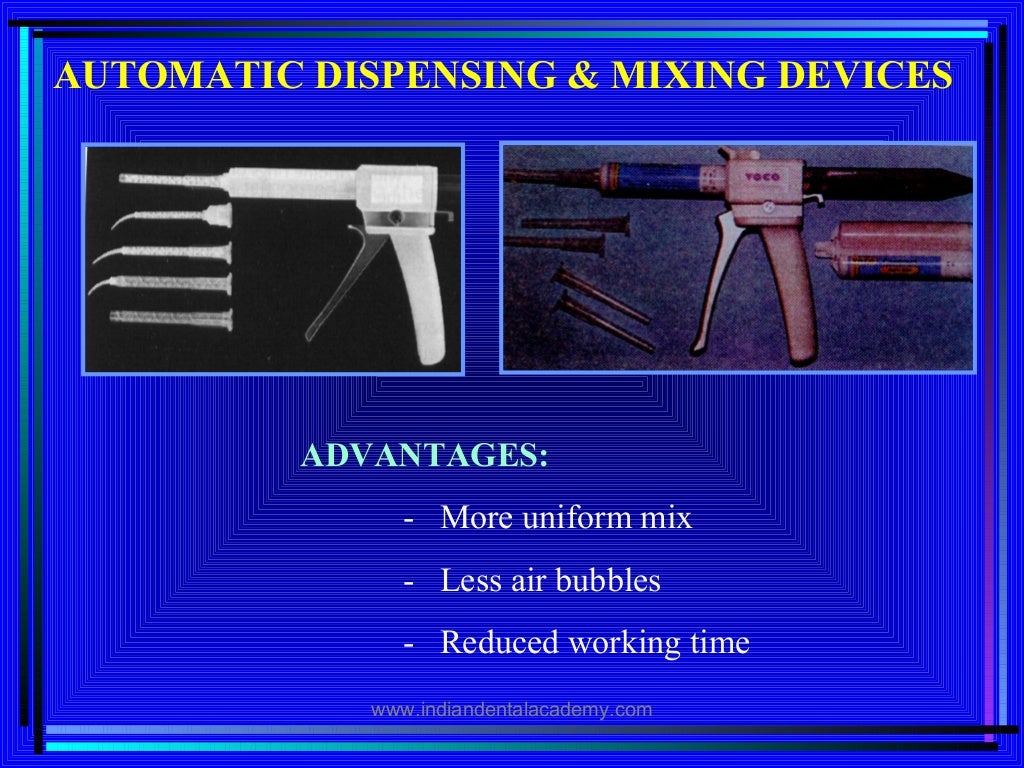 AUTOMATIC DISPENSING & MIXING DEVICES

VOCO

ADVANTAGES:

- More uniform mix
- Less air bubbles
- Reduced working time

www.indiandentalacademy.com